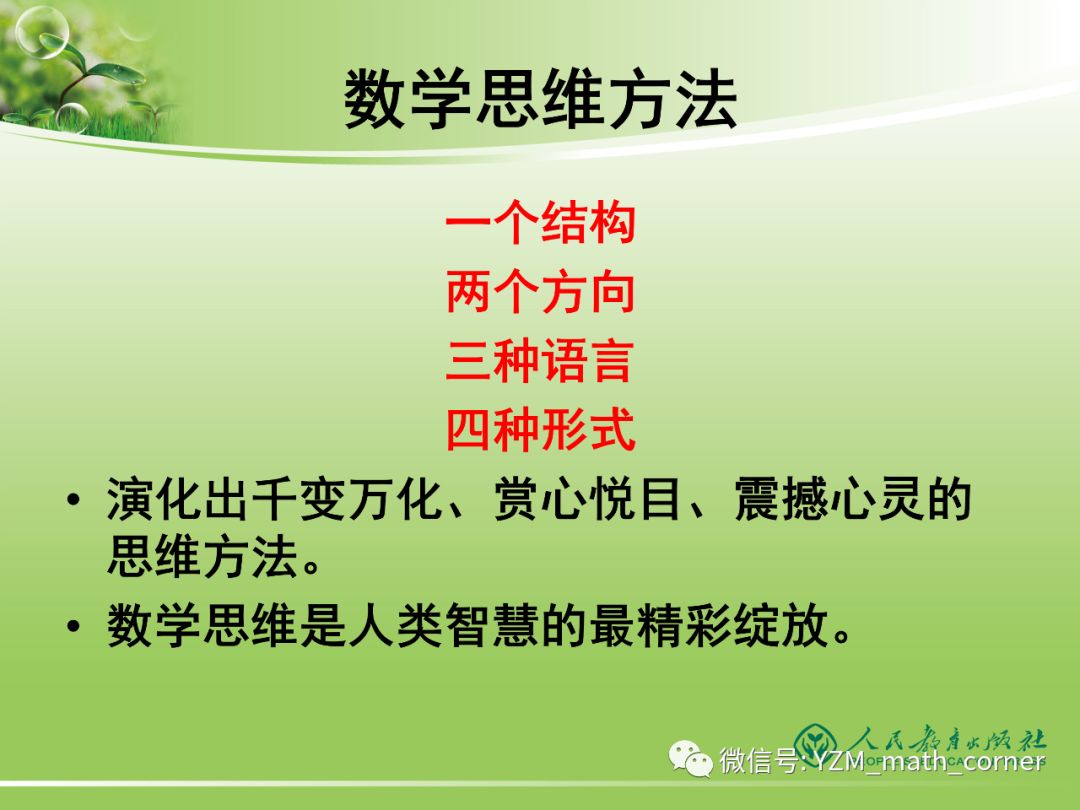 数学思维方法

一个结构
两个方向
三种语言
四种形式

• 演化出千变万化、赏心悦目、震撼心灵的思维方法。
• 数学思维是人类智慧的最精彩绽放。

人民教育出版社

微信号: YZM_math_corner